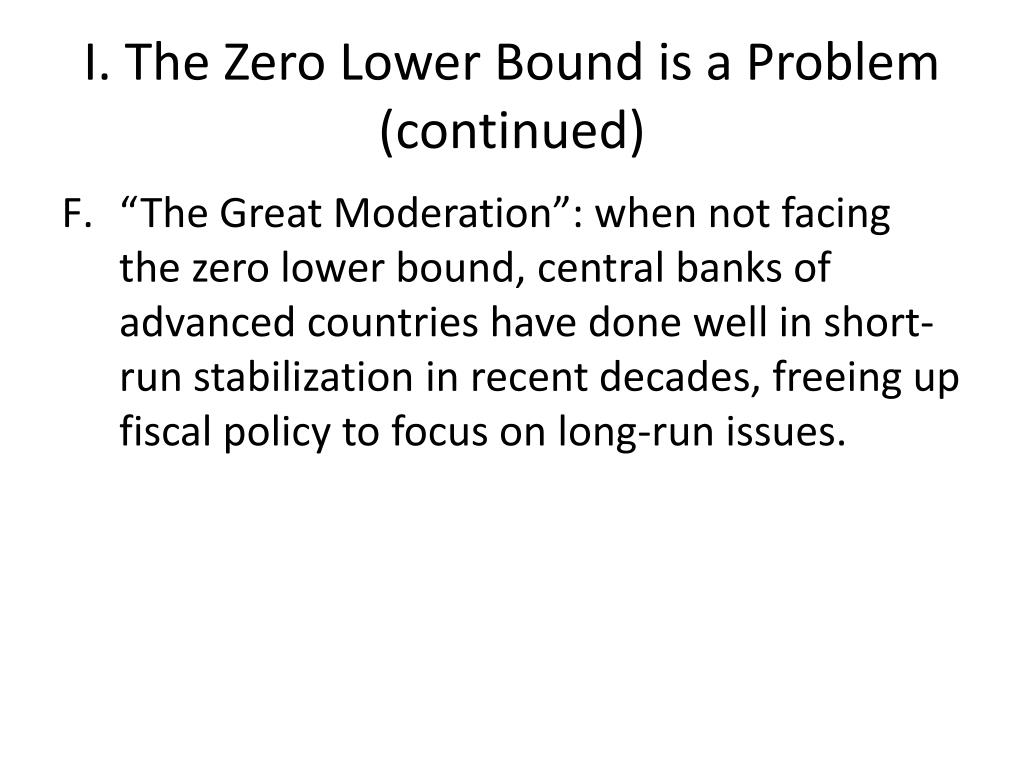 I. The Zero Lower Bound is a Problem (continued)

F. “The Great Moderation”: when not facing the zero lower bound, central banks of advanced countries have done well in short-run stabilization in recent decades, freeing up fiscal policy to focus on long-run issues.